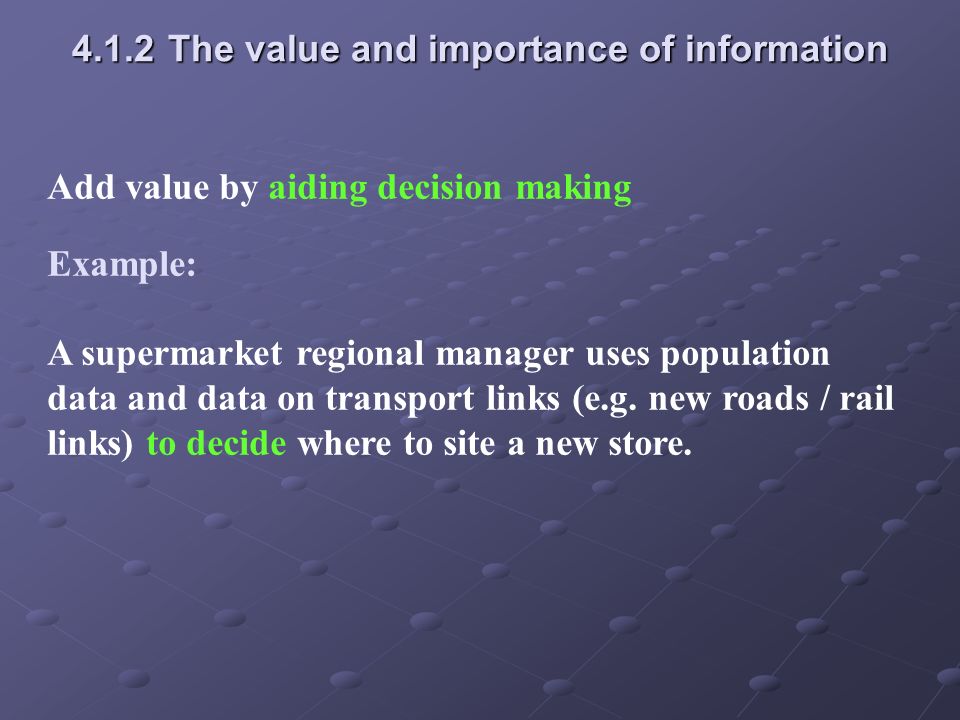 4.1.2 The value and importance of information

Add value by aiding decision making

Example:

A supermarket regional manager uses population data and data on transport links (e.g. new roads / rail links) to decide where to site a new store.